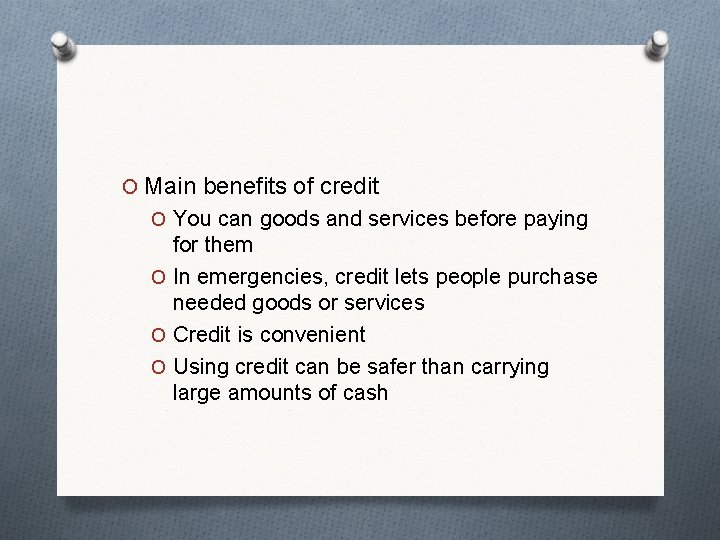 Main benefits of credit

You can goods and services before paying for them

In emergencies, credit lets people purchase needed goods or services

Credit is convenient

Using credit can be safer than carrying large amounts of cash